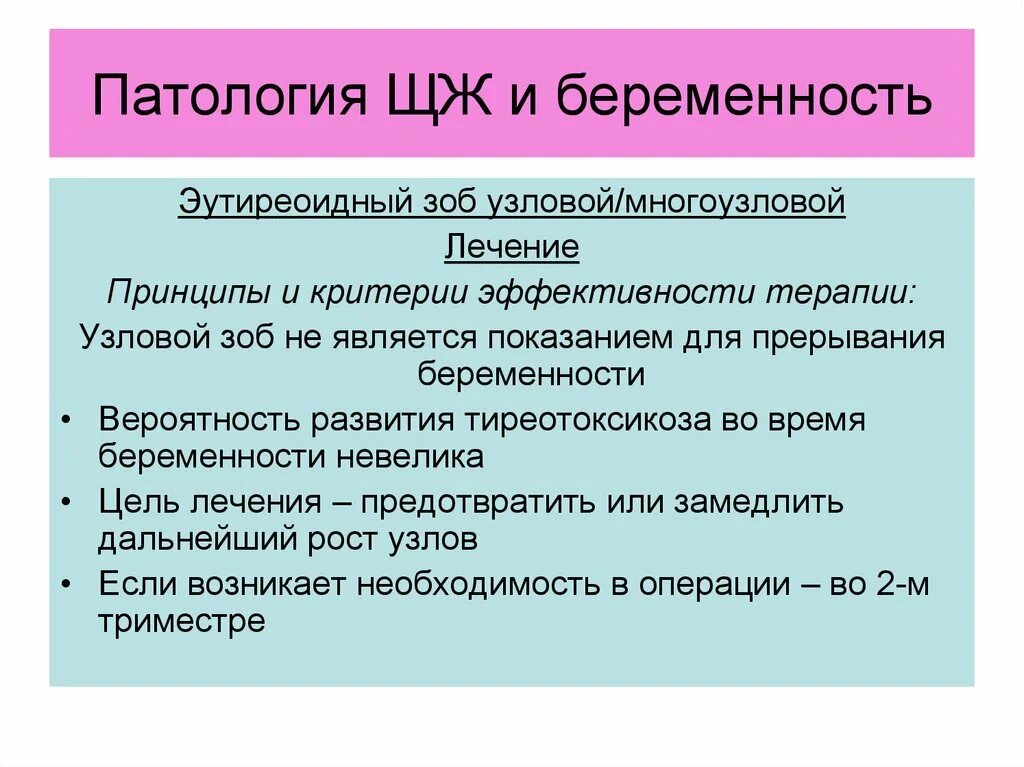 Патология ЩЖ и беременность

Эутиреоидный зоб узловой/многоузловой

Лечение

Принципы и критерии эффективности терапии:

Узловой зоб не является показанием для прерывания беременности

• Вероятность развития тиреотоксикоза во время беременности невелика
• Цель лечения – предотвратить или замедлить дальнейший рост узлов
• Если возникает необходимость в операции – во 2-м триместре